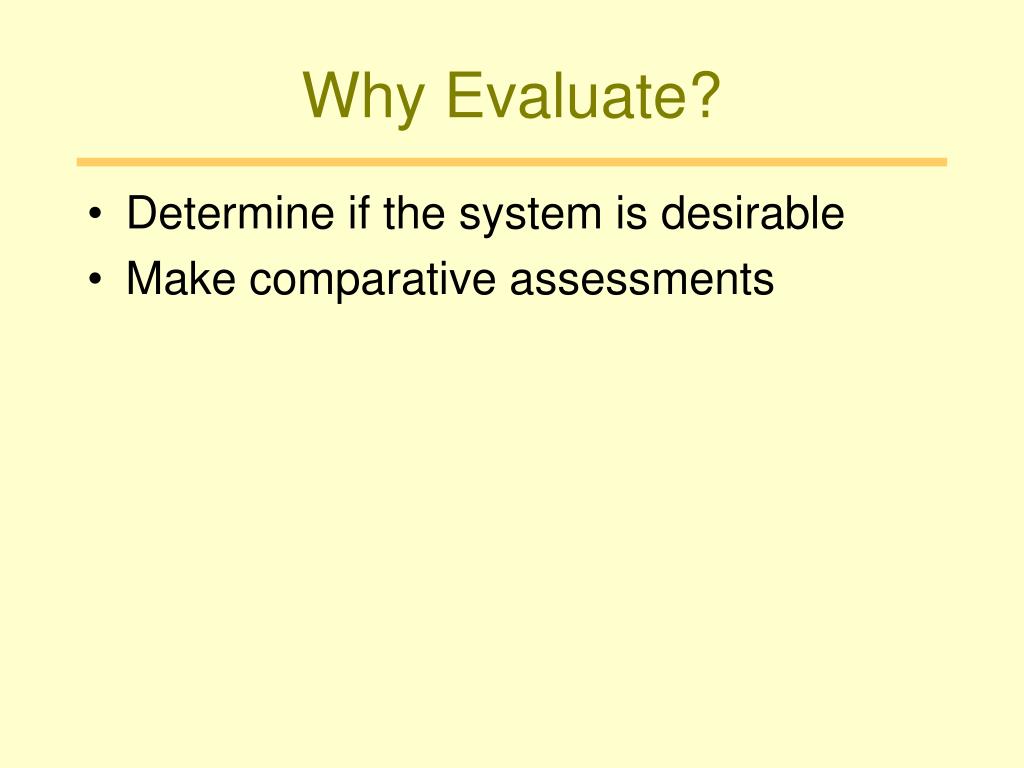 Why Evaluate?

• Determine if the system is desirable
• Make comparative assessments